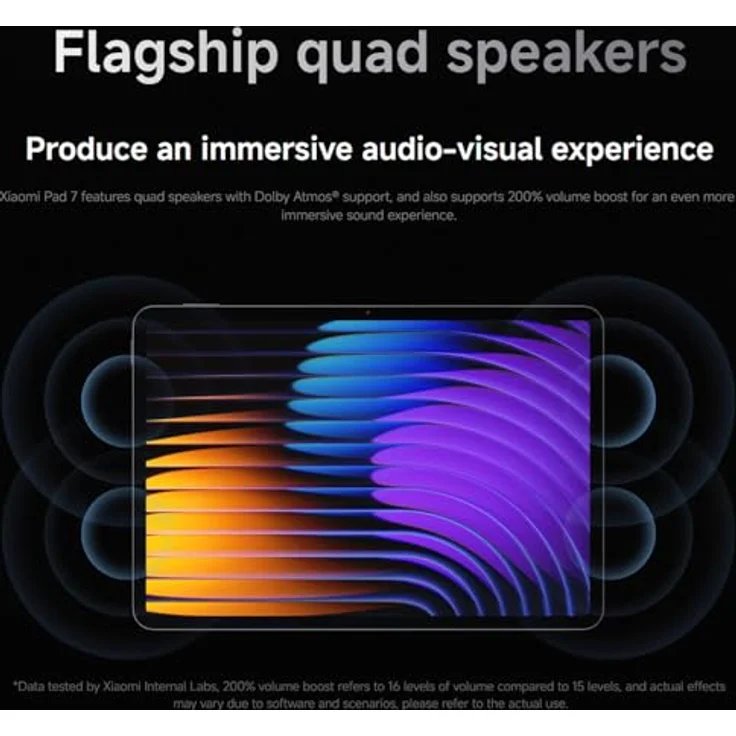 Flagship quad speakers

Produce an immersive audio-visual experience

Xiaomi Pad 7 features quad speakers with Dolby Atmos® support, and also supports 200% volume boost for an even more immersive sound experience.

*Data tested by Xiaomi Internal Labs, 200% volume boost refers to 16 levels of volume compared to 15 levels, and actual effects may vary due to software and scenarios, please refer to the actual use.